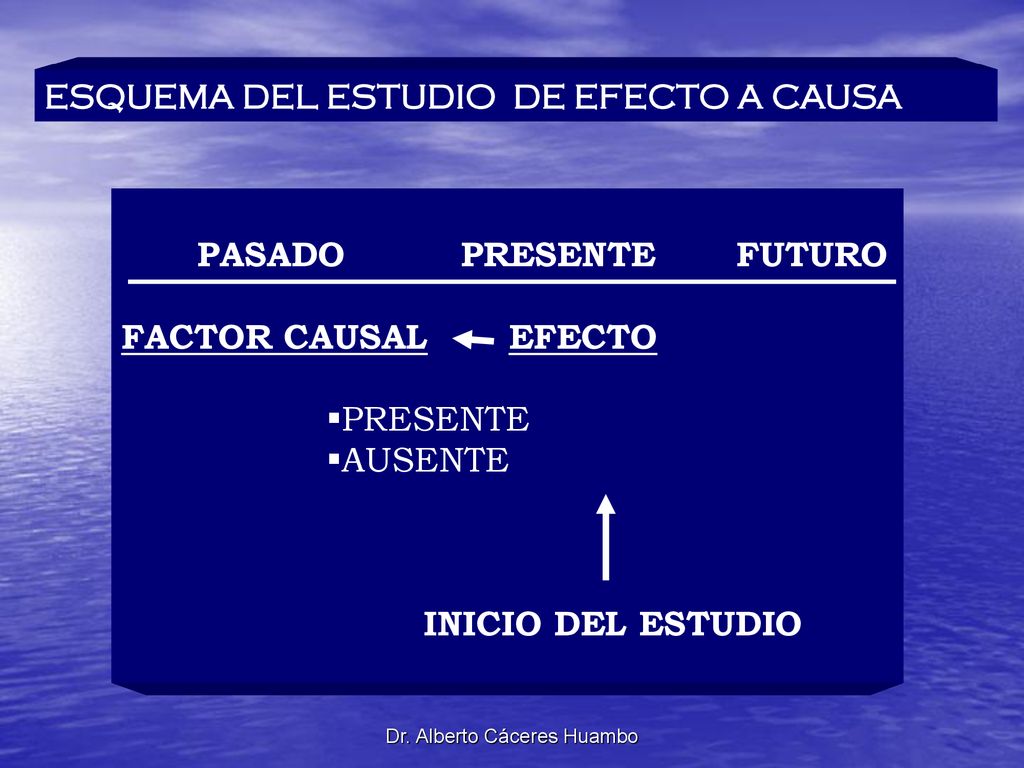 ESQUEMA DEL ESTUDIO DE EFECTO A CAUSA

PASADO PRESENTE FUTURO

FACTOR CAUSAL EFECTO

▪PRESENTE
▪AUSENTE

INICIO DEL ESTUDIO

Dr. Alberto Cáceres Huambo